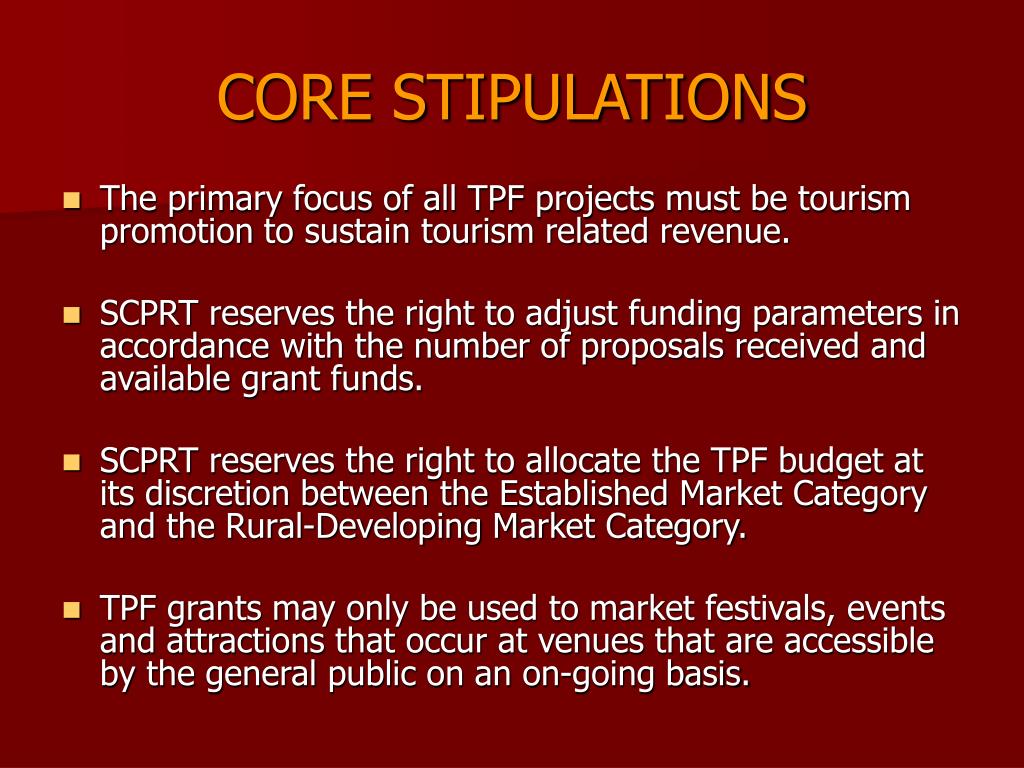 CORE STIPULATIONS

- The primary focus of all TPF projects must be tourism promotion to sustain tourism related revenue.

- SCPRT reserves the right to adjust funding parameters in accordance with the number of proposals received and available grant funds.

- SCPRT reserves the right to allocate the TPF budget at its discretion between the Established Market Category and the Rural-Developing Market Category.

- TPF grants may only be used to market festivals, events and attractions that occur at venues that are accessible by the general public on an on-going basis.